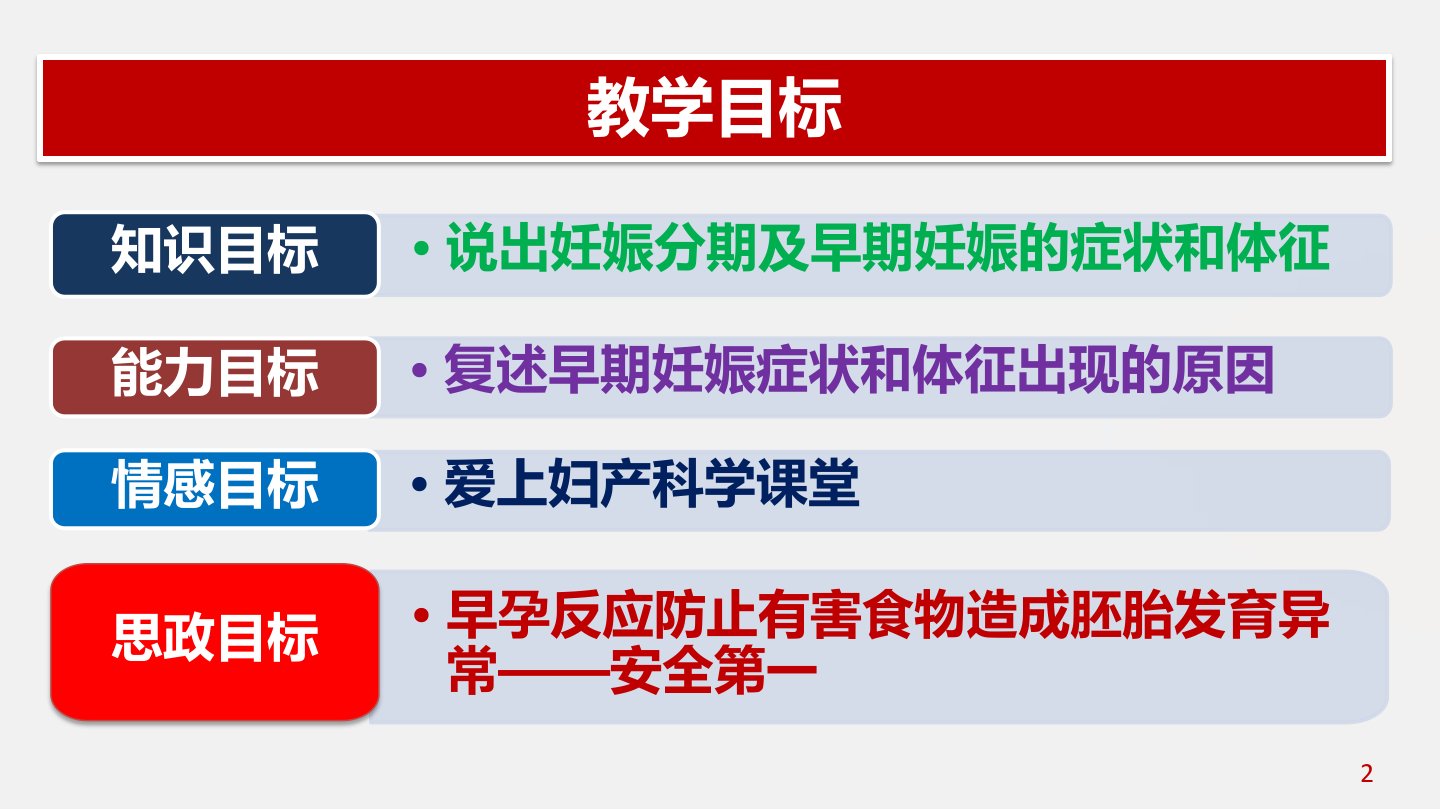 教学目标

知识目标
• 说出妊娠分期及早期妊娠的症状和体征

能力目标
• 复述早期妊娠症状和体征出现的原因

情感目标
• 爱上妇产科学课堂

思政目标
• 早孕反应防止有害食物造成胚胎发育异常——安全第一

2